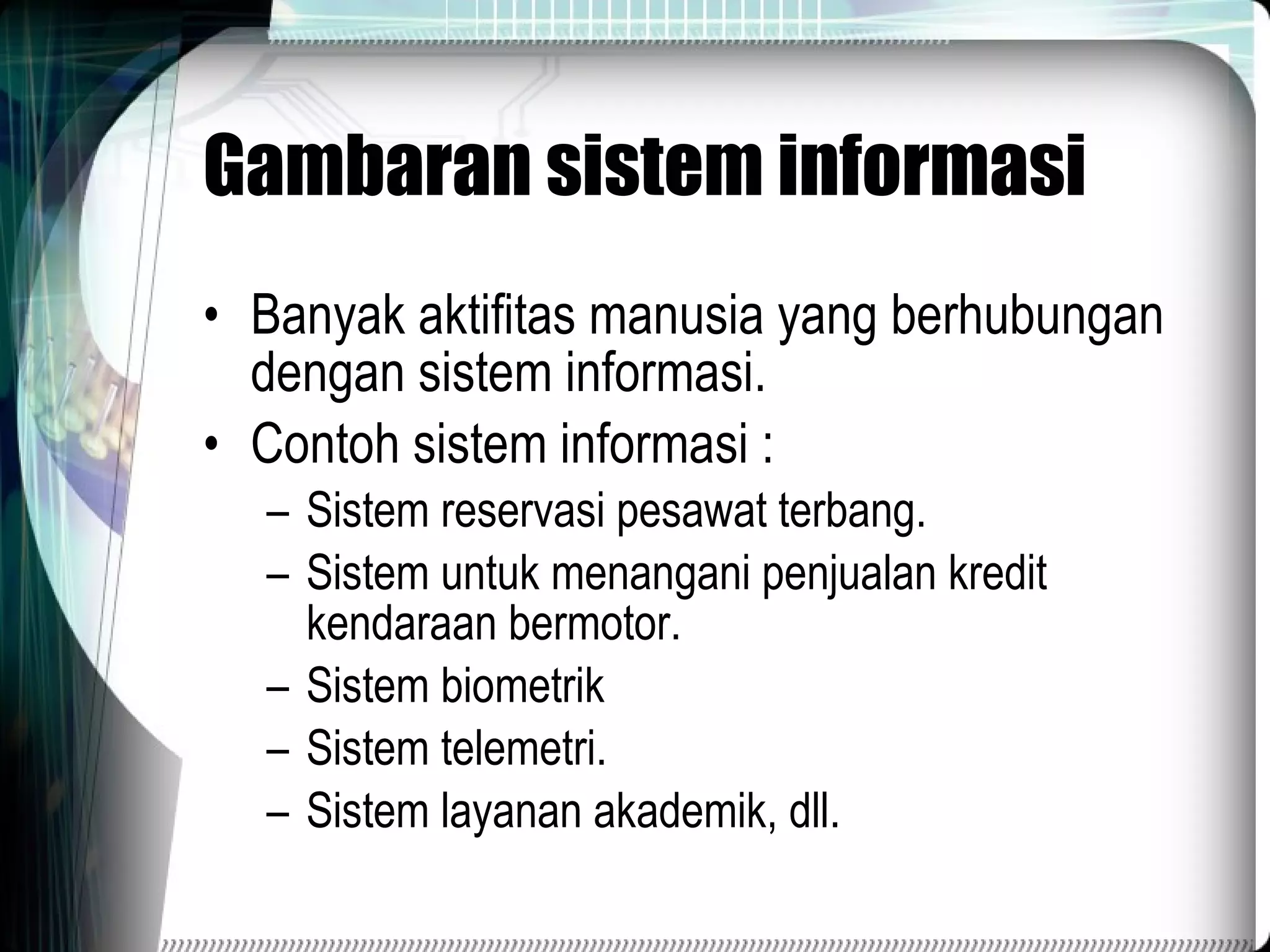 Gambaran sistem informasi

• Banyak aktifitas manusia yang berhubungan dengan sistem informasi.
• Contoh sistem informasi :
– Sistem reservasi pesawat terbang.
– Sistem untuk menangani penjualan kredit kendaraan bermotor.
– Sistem biometrik
– Sistem telemetri.
– Sistem layanan akademik, dll.